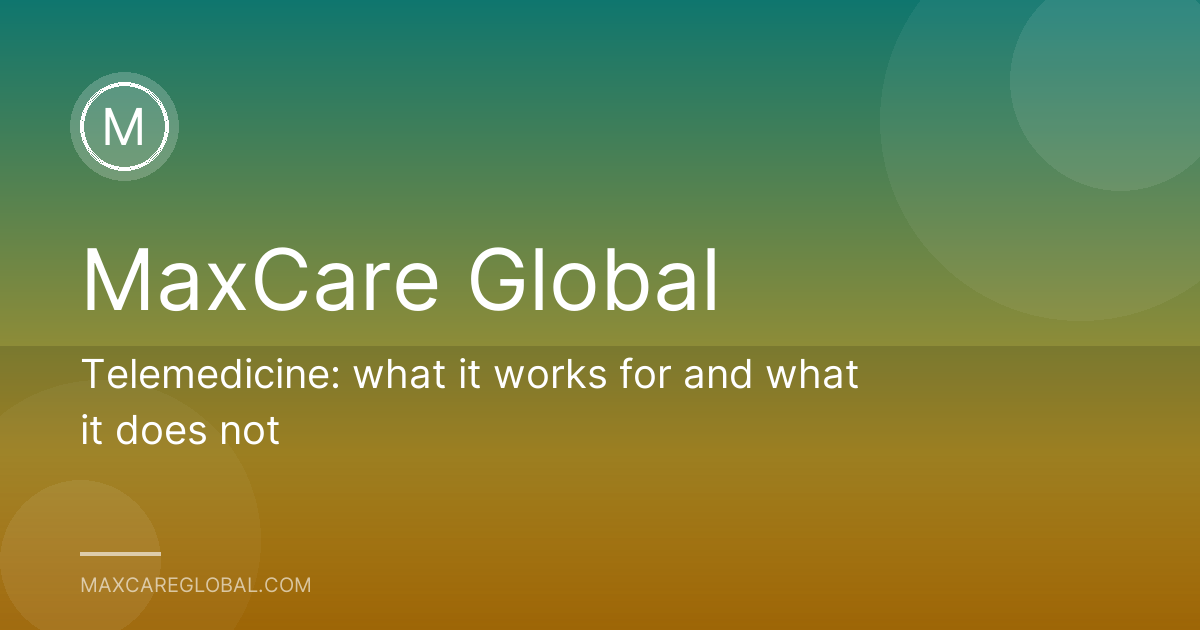 M

MaxCare Global

Telemedicine: what it works for and what it does not

MAXCAREGLOBAL.COM